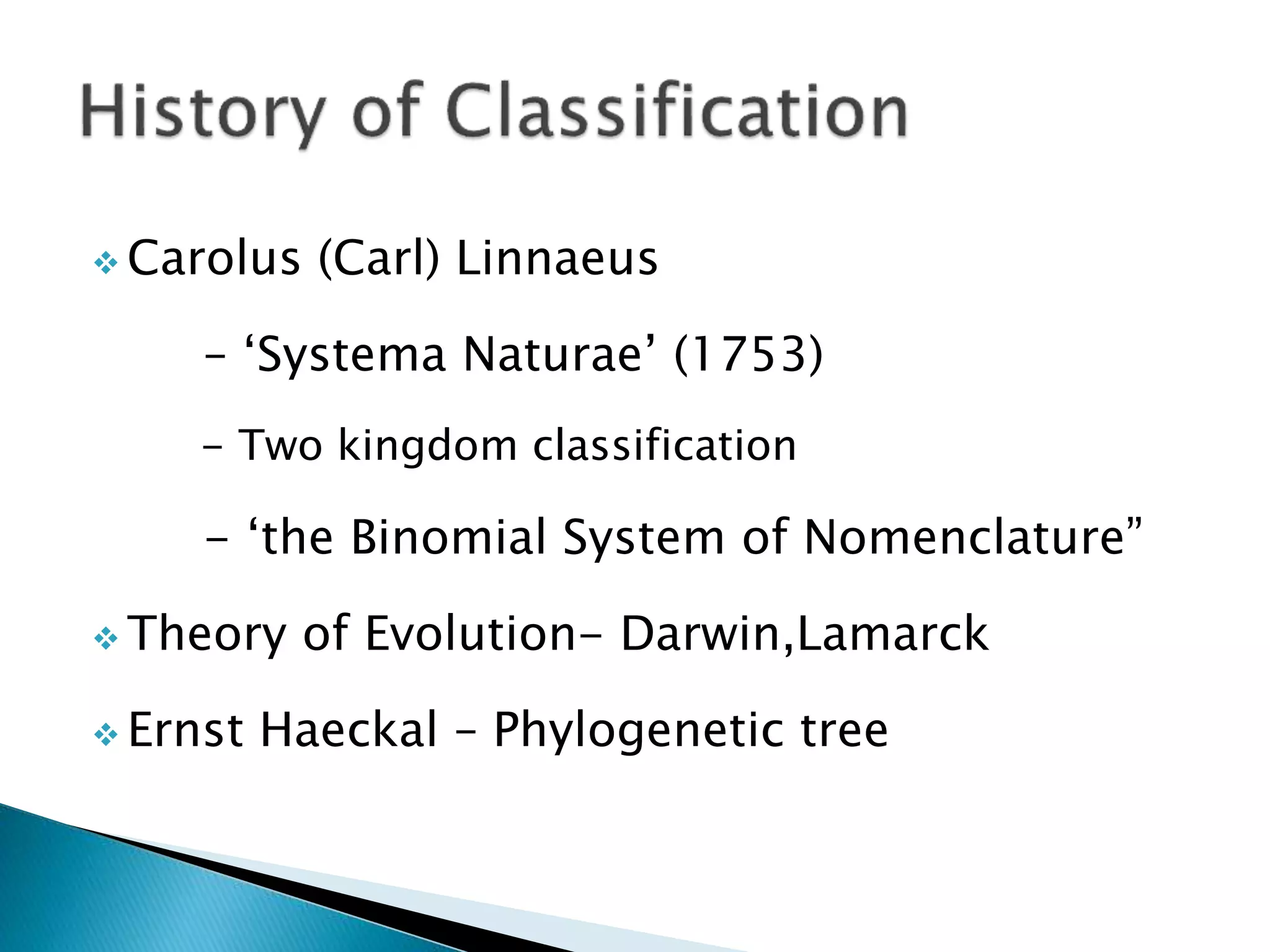 History of Classification

❖ Carolus (Carl) Linnaeus

– ‘Systema Naturae’ (1753)

– Two kingdom classification

– ‘the Binomial System of Nomenclature”

❖ Theory of Evolution– Darwin,Lamarck

❖ Ernst Haeckal – Phylogenetic tree